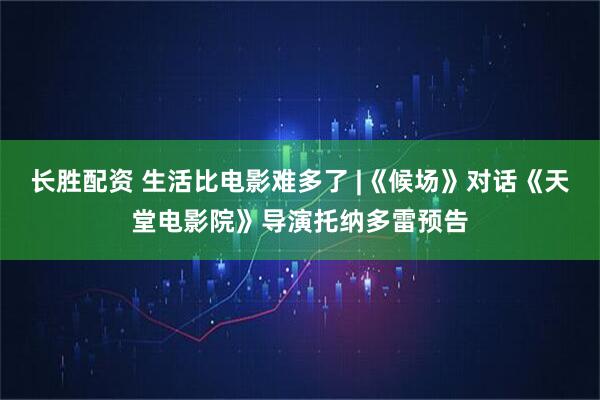 长胜配资 生活比电影难多了 |《候场》对话《天堂电影院》导演托纳多雷预告